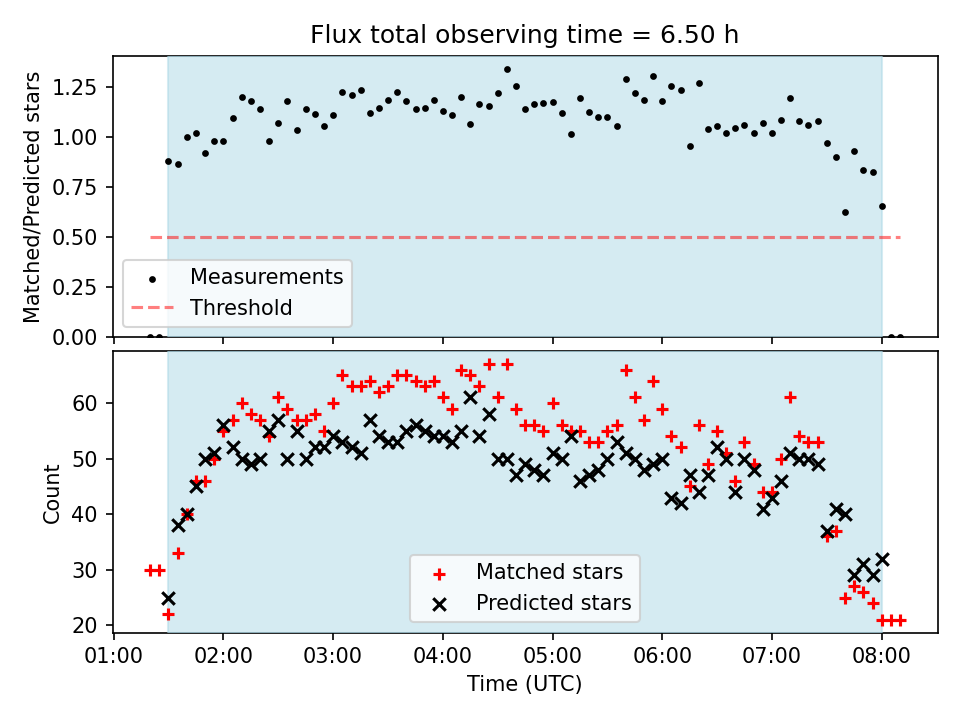 Flux total observing time = 6.50 h

Matched/Predicted stars

1.25
1.00
0.75
0.50
0.25
0.00

Measurements
Threshold

Count

60
50
40
30
20

Matched stars
Predicted stars

01:00 02:00 03:00 04:00 05:00 06:00 07:00 08:00

Time (UTC)